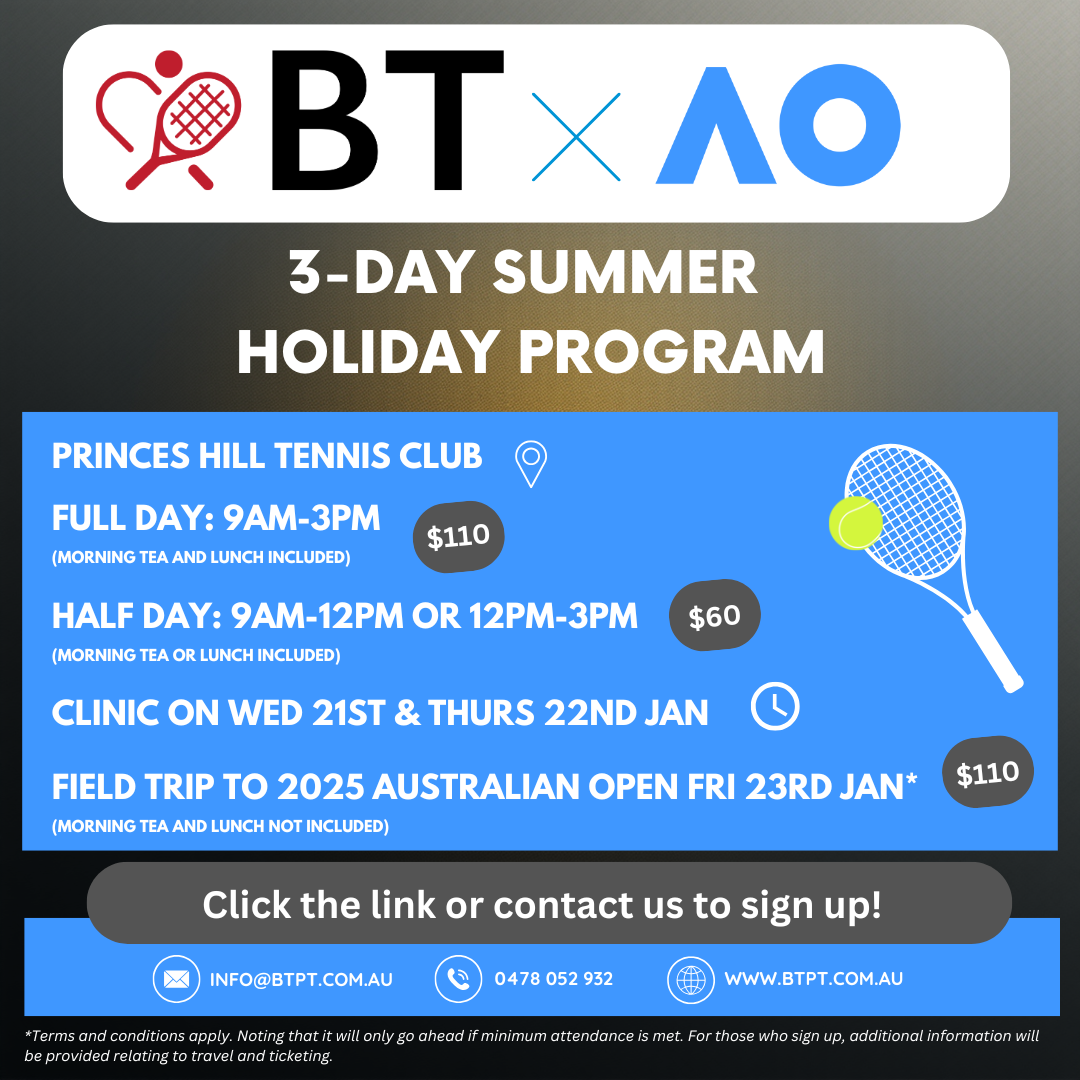 BT × AO

3-DAY SUMMER HOLIDAY PROGRAM

PRINCES HILL TENNIS CLUB

FULL DAY: 9AM-3PM
(MORNING TEA AND LUNCH INCLUDED)
$110

HALF DAY: 9AM-12PM OR 12PM-3PM
(MORNING TEA OR LUNCH INCLUDED)
$60

CLINIC ON WED 21ST & THURS 22ND JAN

FIELD TRIP TO 2025 AUSTRALIAN OPEN FRI 23RD JAN*
(MORNING TEA AND LUNCH NOT INCLUDED)
$110

Click the link or contact us to sign up!

INFO@BTPT.COM.AU 0478 052 932 WWW.BTPT.COM.AU

*Terms and conditions apply. Noting that it will only go ahead if minimum attendance is met. For those who sign up, additional information will be provided relating to travel and ticketing.